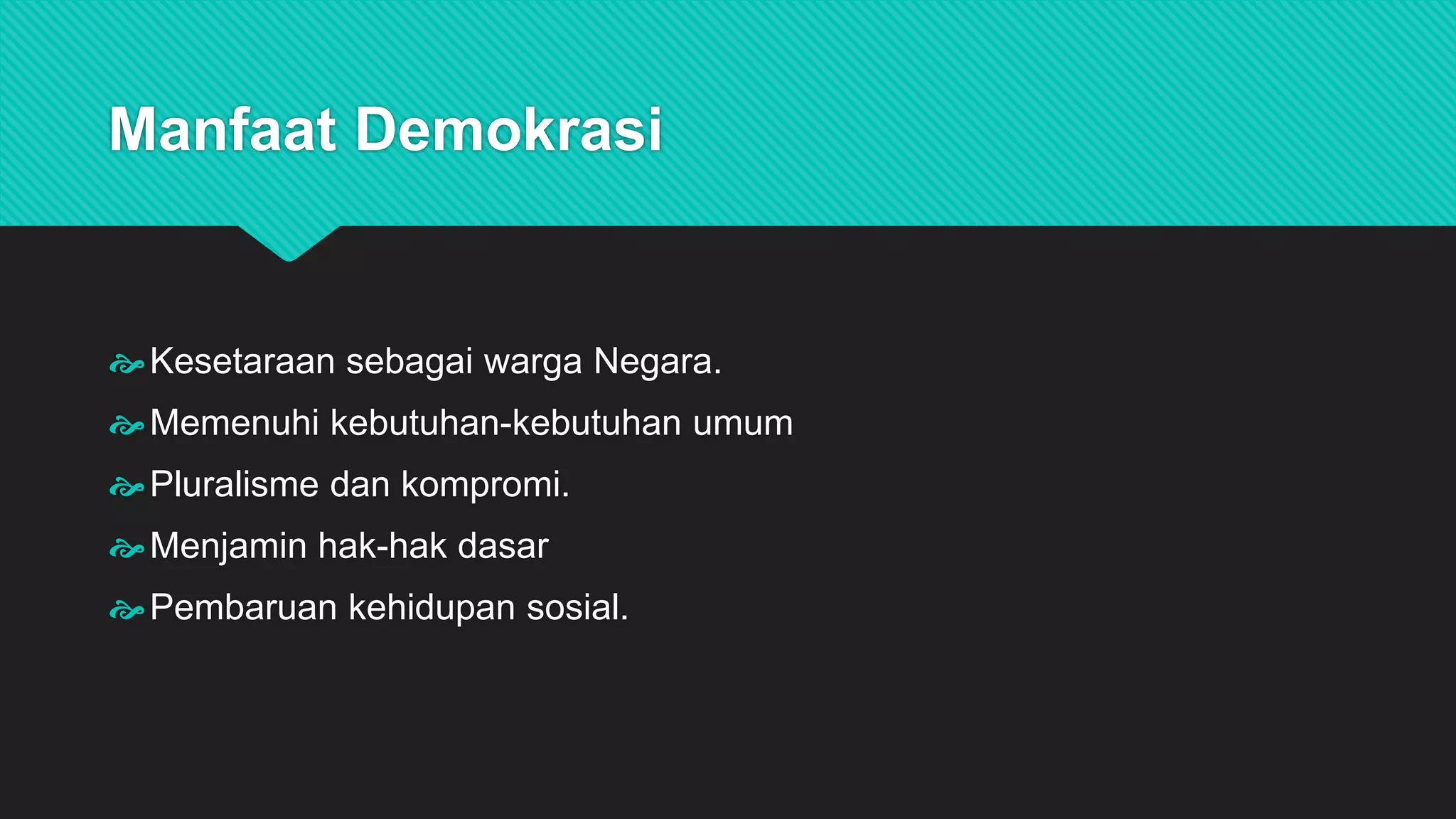 Manfaat Demokrasi

Kesetaraan sebagai warga Negara.

Memenuhi kebutuhan-kebutuhan umum

Pluralisme dan kompromi.

Menjamin hak-hak dasar

Pembaruan kehidupan sosial.